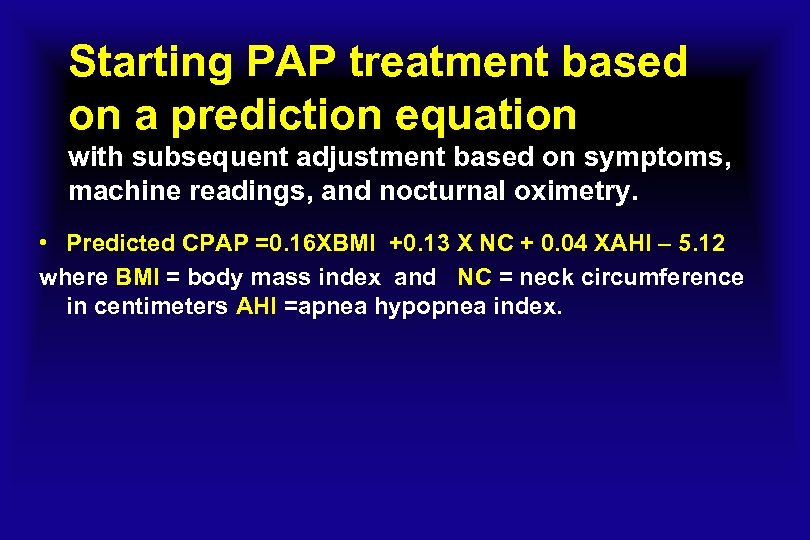 Starting PAP treatment based on a prediction equation

with subsequent adjustment based on symptoms, machine readings, and nocturnal oximetry.

• Predicted CPAP =0.16XBMI +0.13 X NC + 0.04 XAHI – 5.12

where BMI = body mass index and NC = neck circumference in centimeters AHI =apnea hypopnea index.